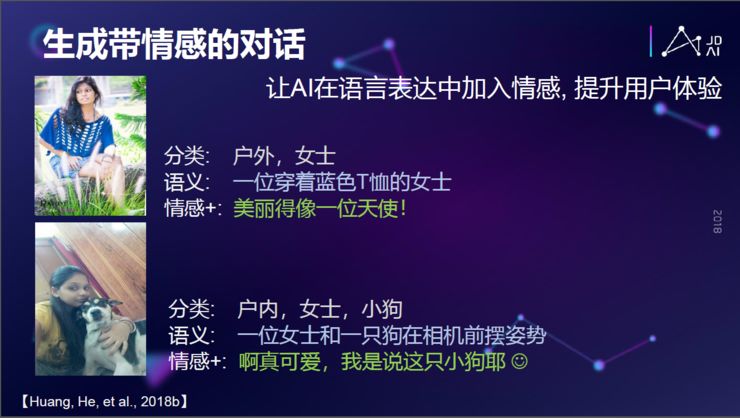 生成带情感的对话

JD AI

让AI在语言表达中加入情感, 提升用户体验

分类: 户外，女士
语义: 一位穿着蓝色T恤的女士
情感+: 美丽得像一位天使!

2018

分类: 户内，女士，小狗
语义: 一位女士和一只狗在相机前摆姿势
情感+: 啊真可爱，我是说这只小狗耶 ☺

【Huang, He, et al., 2018b】